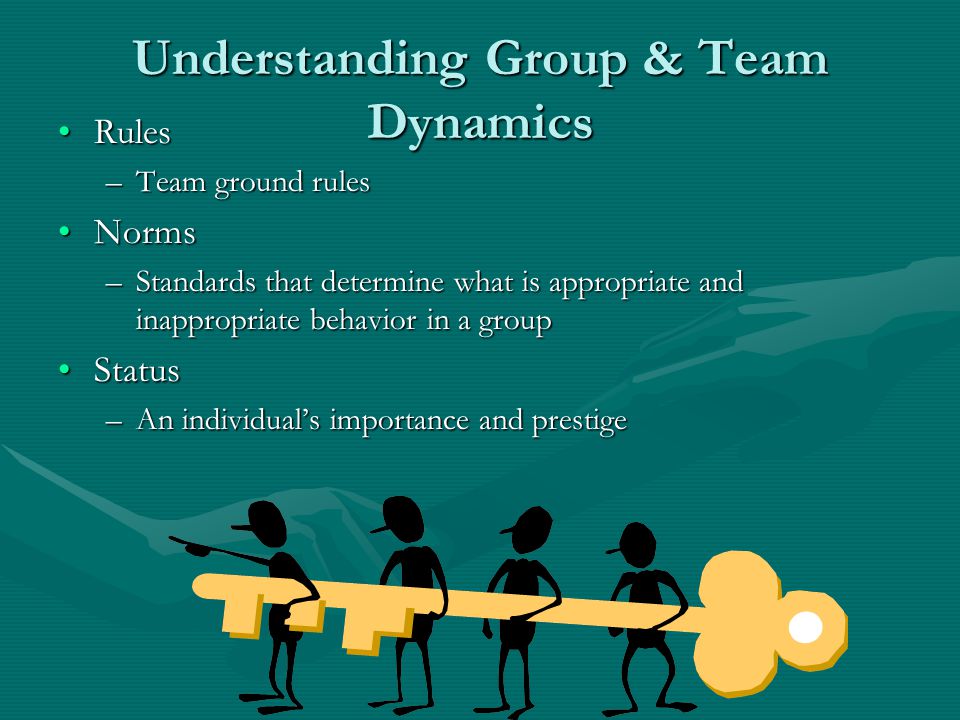 Understanding Group & Team Dynamics

• Rules
– Team ground rules
• Norms
– Standards that determine what is appropriate and inappropriate behavior in a group
• Status
– An individual's importance and prestige